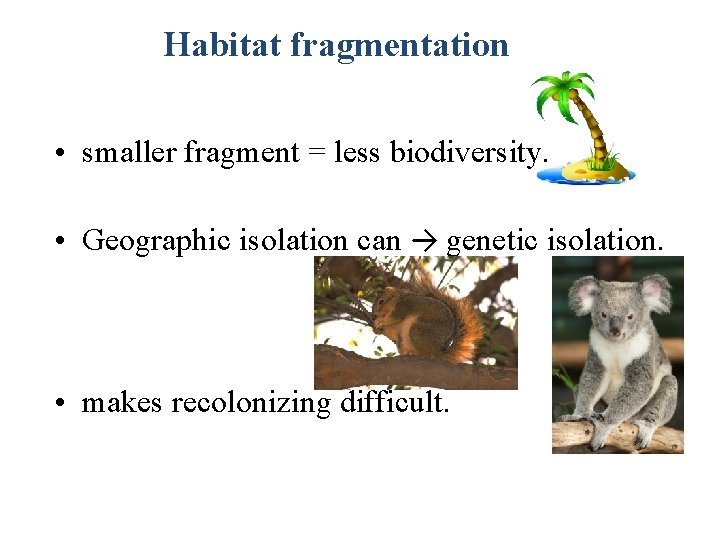 Habitat fragmentation

• smaller fragment = less biodiversity.

• Geographic isolation can → genetic isolation.

• makes recolonizing difficult.